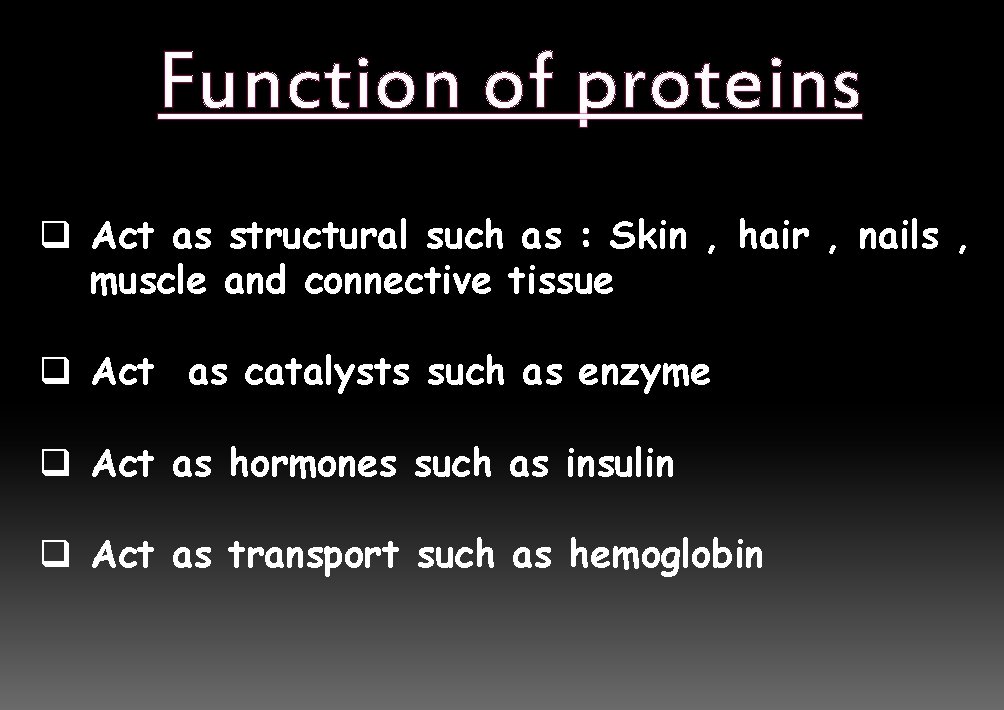 Function of proteins

❑ Act as structural such as : Skin , hair , nails , muscle and connective tissue

❑ Act as catalysts such as enzyme

❑ Act as hormones such as insulin

❑ Act as transport such as hemoglobin